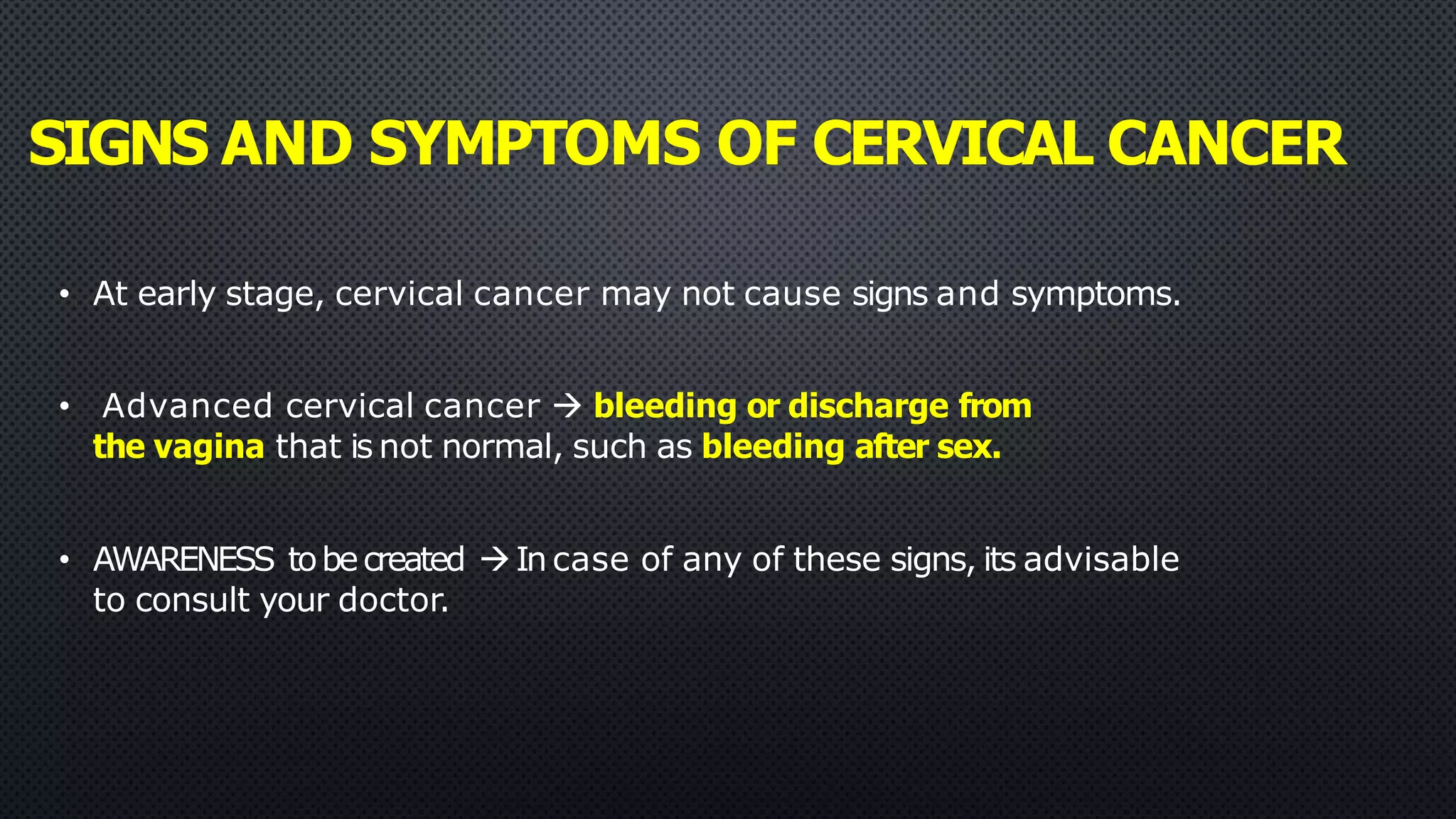 SIGNS AND SYMPTOMS OF CERVICAL CANCER

• At early stage, cervical cancer may not cause signs and symptoms.

• Advanced cervical cancer → bleeding or discharge from the vagina that is not normal, such as bleeding after sex.

• AWARENESS to be created → In case of any of these signs, its advisable to consult your doctor.